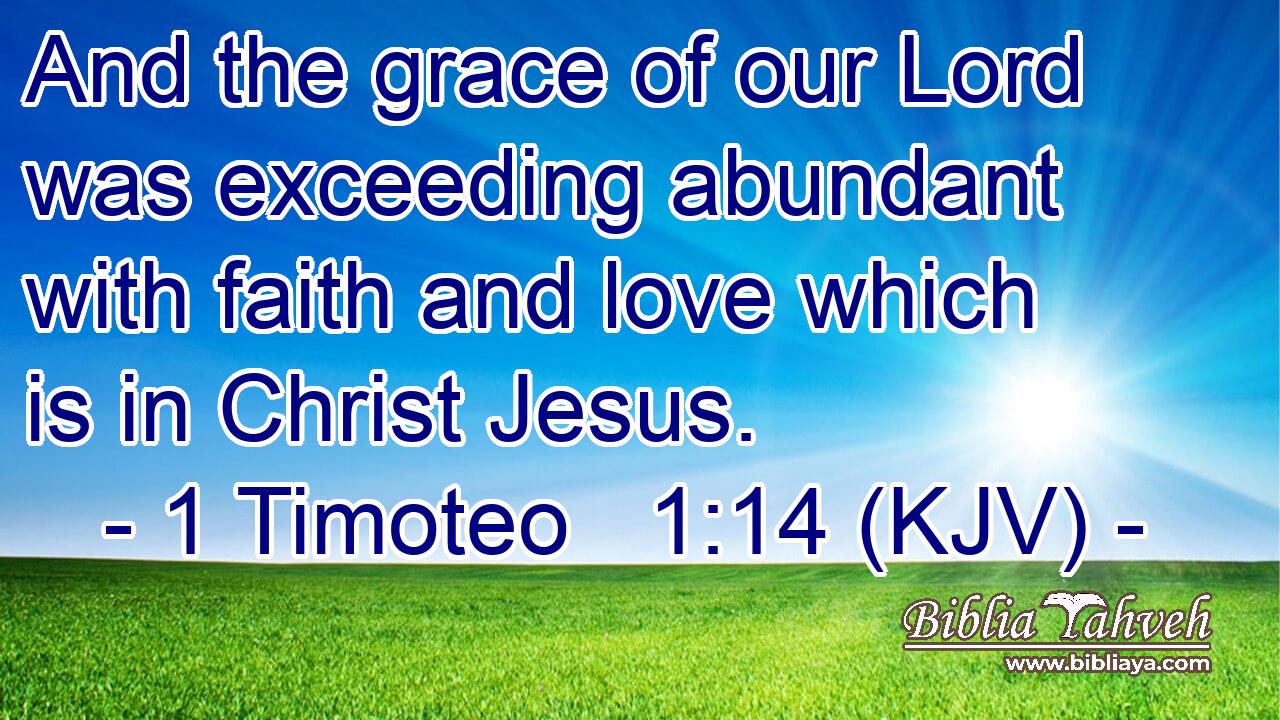 And the grace of our Lord was exceeding abundant with faith and love which is in Christ Jesus.

- 1 Timoteo 1:14 (KJV) -

Biblia Yahveh
www.bibliaya.com